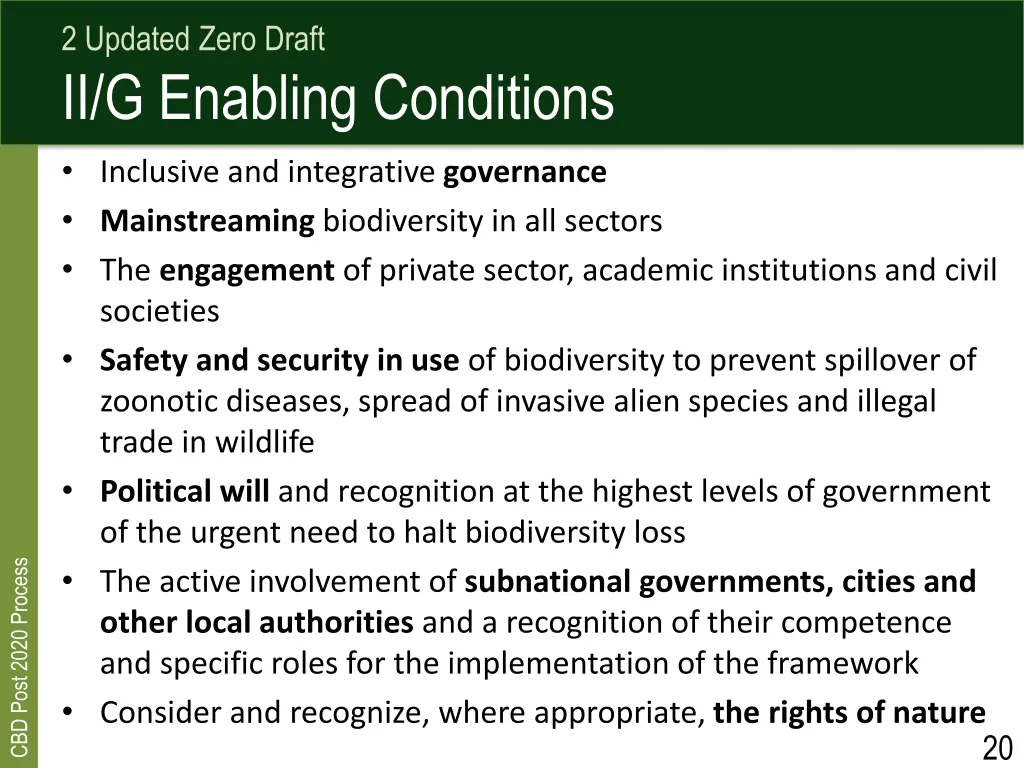 2 Updated Zero Draft
II/G Enabling Conditions

• Inclusive and integrative governance
• Mainstreaming biodiversity in all sectors
• The engagement of private sector, academic institutions and civil societies
• Safety and security in use of biodiversity to prevent spillover of zoonotic diseases, spread of invasive alien species and illegal trade in wildlife
• Political will and recognition at the highest levels of government of the urgent need to halt biodiversity loss
• The active involvement of subnational governments, cities and other local authorities and a recognition of their competence and specific roles for the implementation of the framework
• Consider and recognize, where appropriate, the rights of nature

CBD Post 2020 Process

20